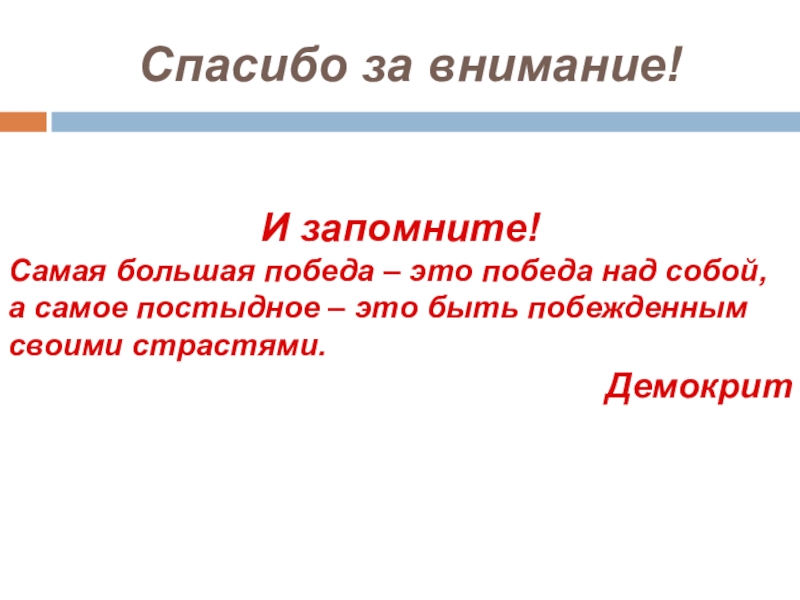 Спасибо за внимание!

И запомните!

Самая большая победа – это победа над собой, а самое постыдное – это быть побежденным своими страстями.

Демокрит